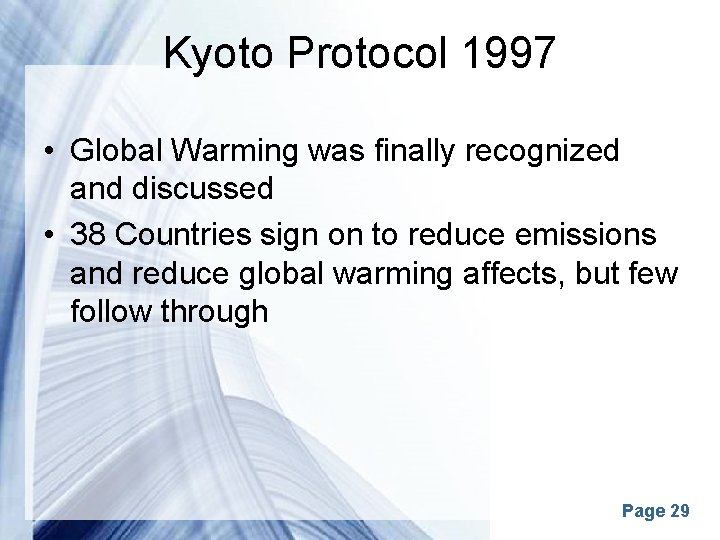 Kyoto Protocol 1997

• Global Warming was finally recognized and discussed

• 38 Countries sign on to reduce emissions and reduce global warming affects, but few follow through

Page 29